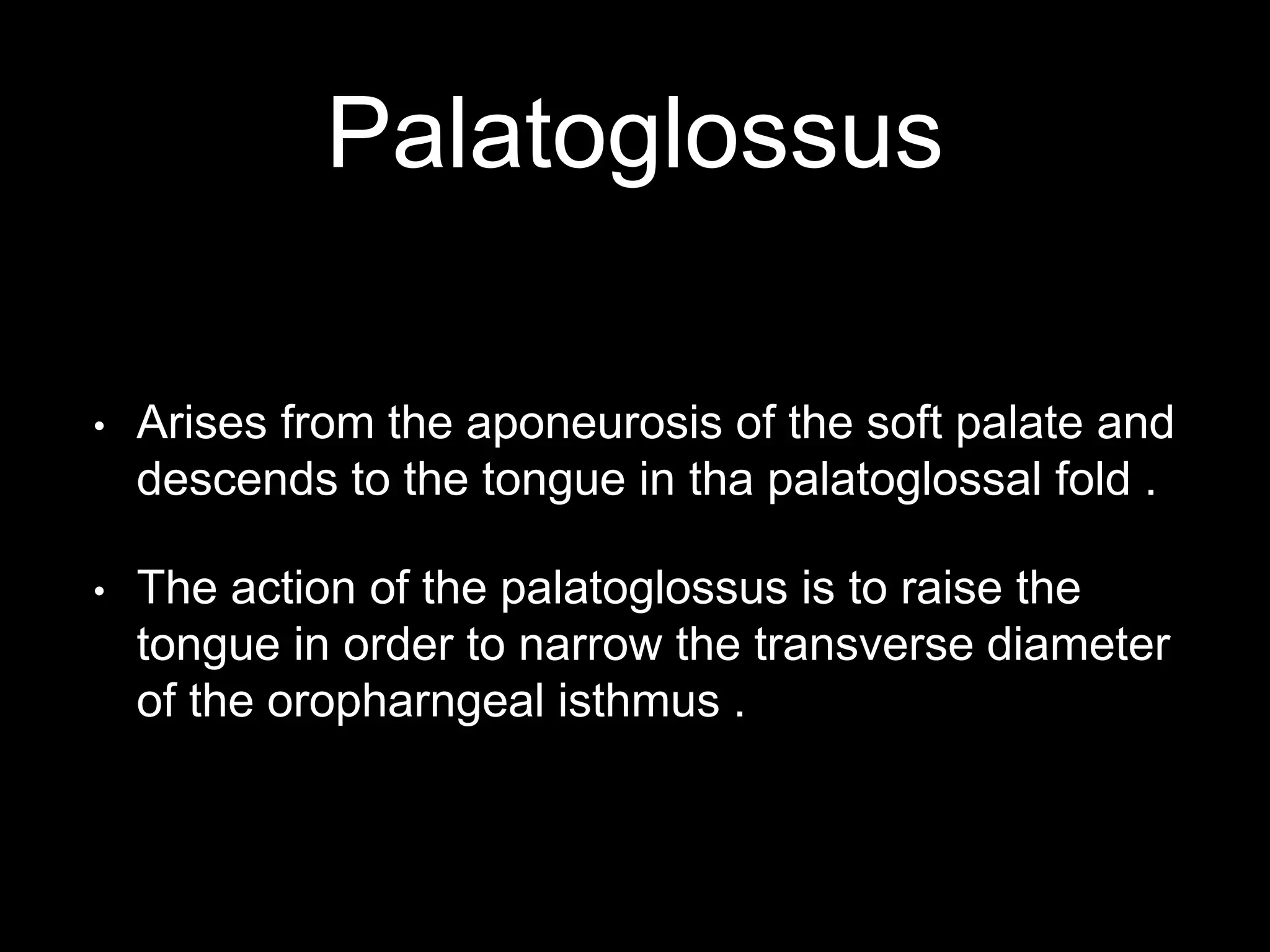 Palatoglossus

• Arises from the aponeurosis of the soft palate and descends to the tongue in tha palatoglossal fold .

• The action of the palatoglossus is to raise the tongue in order to narrow the transverse diameter of the oropharngeal isthmus .